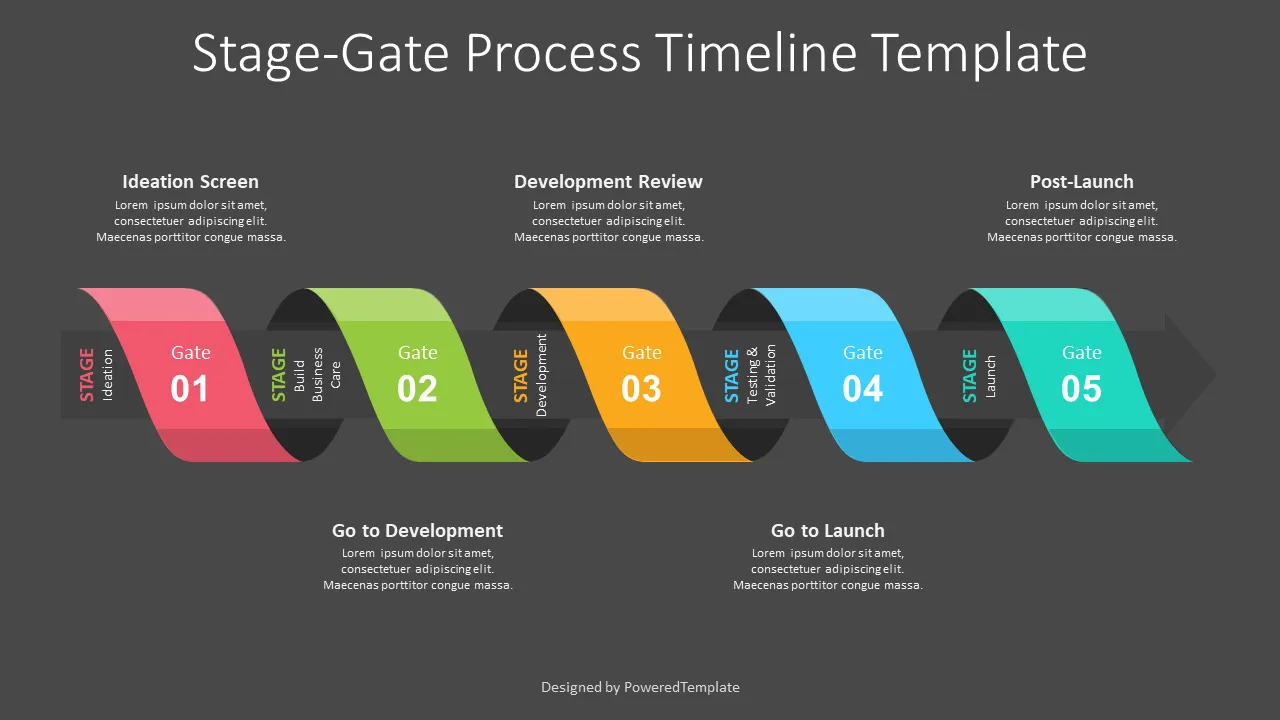 Stage-Gate Process Timeline Template

Ideation Screen
Lorem ipsum dolor sit amet, consectetuer adipiscing elit. Maecenas porttitor congue massa.

Development Review
Lorem ipsum dolor sit amet, consectetuer adipiscing elit. Maecenas porttitor congue massa.

Post-Launch
Lorem ipsum dolor sit amet, consectetuer adipiscing elit. Maecenas porttitor congue massa.

STAGE
Ideation

Gate
01

STAGE
Build Business Care

Gate
02

STAGE
Development

Gate
03

STAGE
Testing & Validation

Gate
04

STAGE
Launch

Gate
05

Go to Development
Lorem ipsum dolor sit amet, consectetuer adipiscing elit. Maecenas porttitor congue massa.

Go to Launch
Lorem ipsum dolor sit amet, consectetuer adipiscing elit. Maecenas porttitor congue massa.

Designed by PoweredTemplate